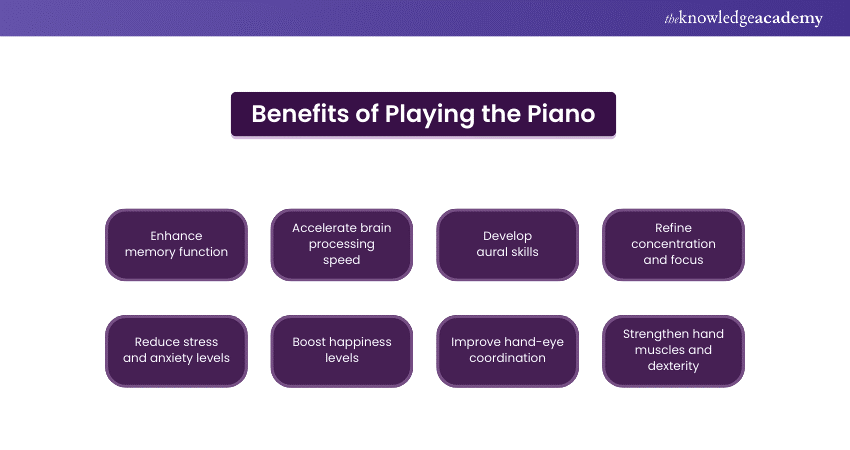 theknowledgeacademy

Benefits of Playing the Piano

Enhance memory function

Accelerate brain processing speed

Develop aural skills

Refine concentration and focus

Reduce stress and anxiety levels

Boost happiness levels

Improve hand-eye coordination

Strengthen hand muscles and dexterity